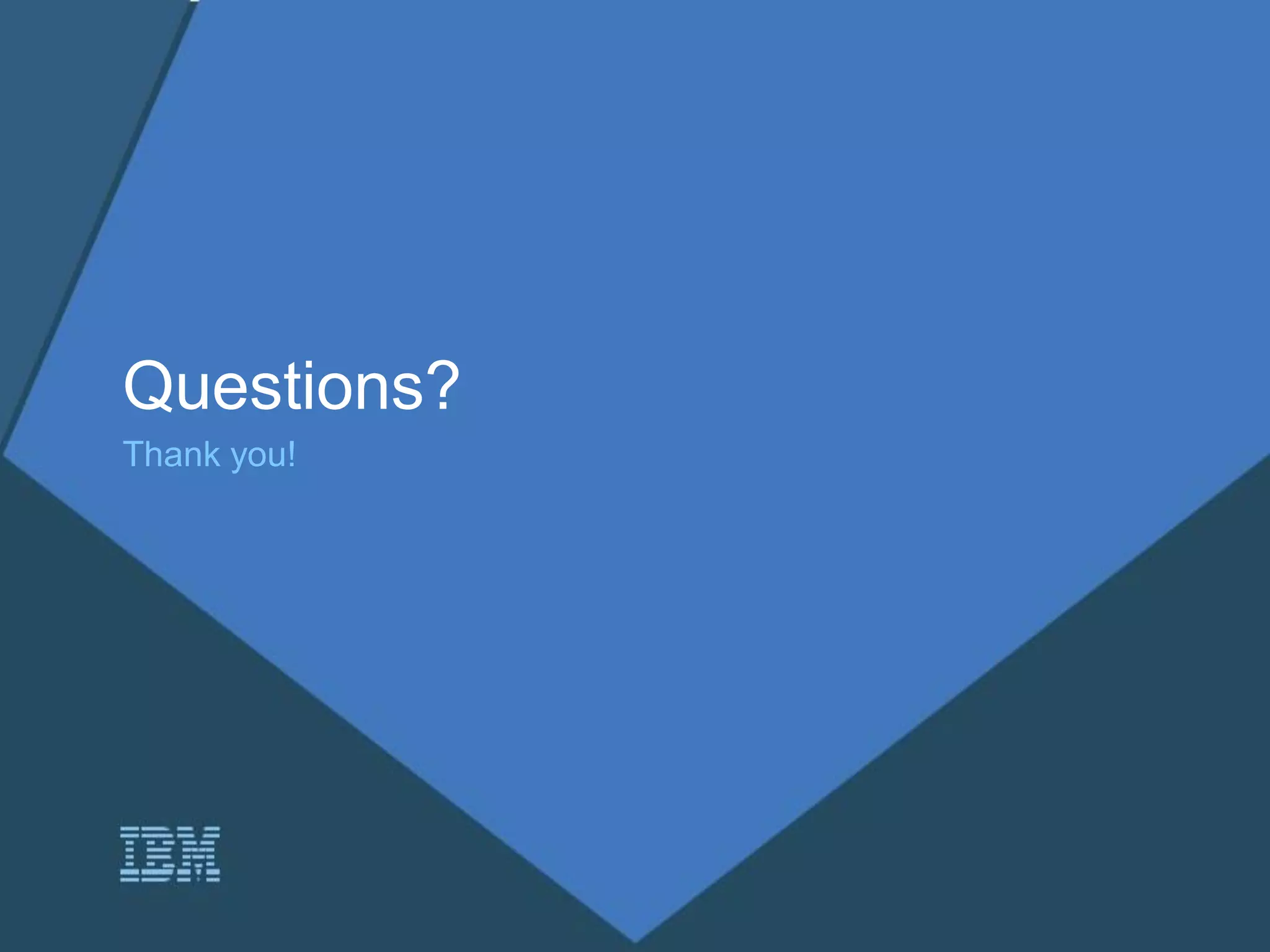 Questions?

Thank you!

IBM